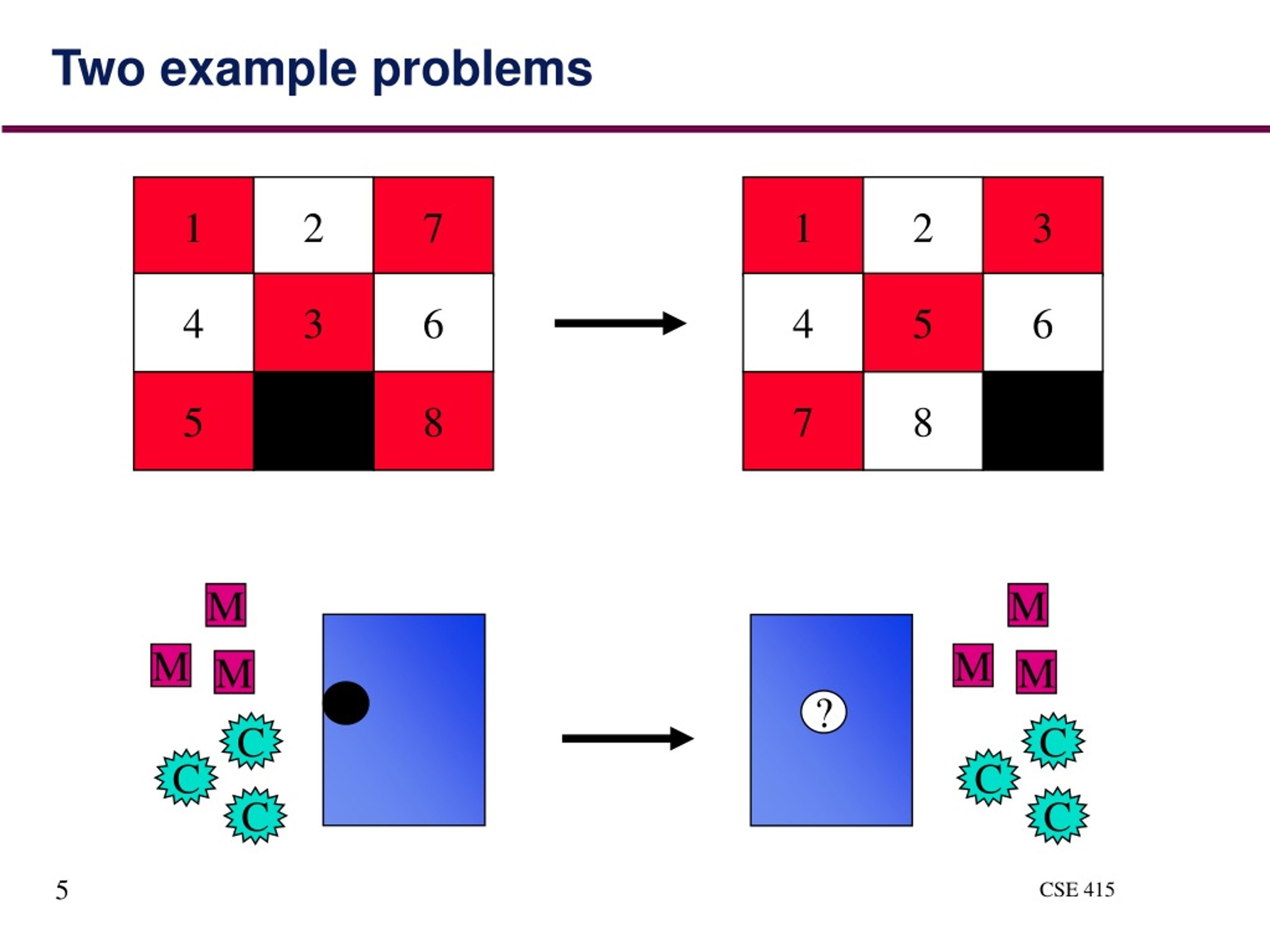 Two example problems

| 1 | 2 | 7 |
|---|---|---|
| 4 | 3 | 6 |
| 5 |  | 8 |

| 1 | 2 | 3 |
|---|---|---|
| 4 | 5 | 6 |
| 7 | 8 |  |

M M M C C C

?

M M M C C C

5

CSE 415